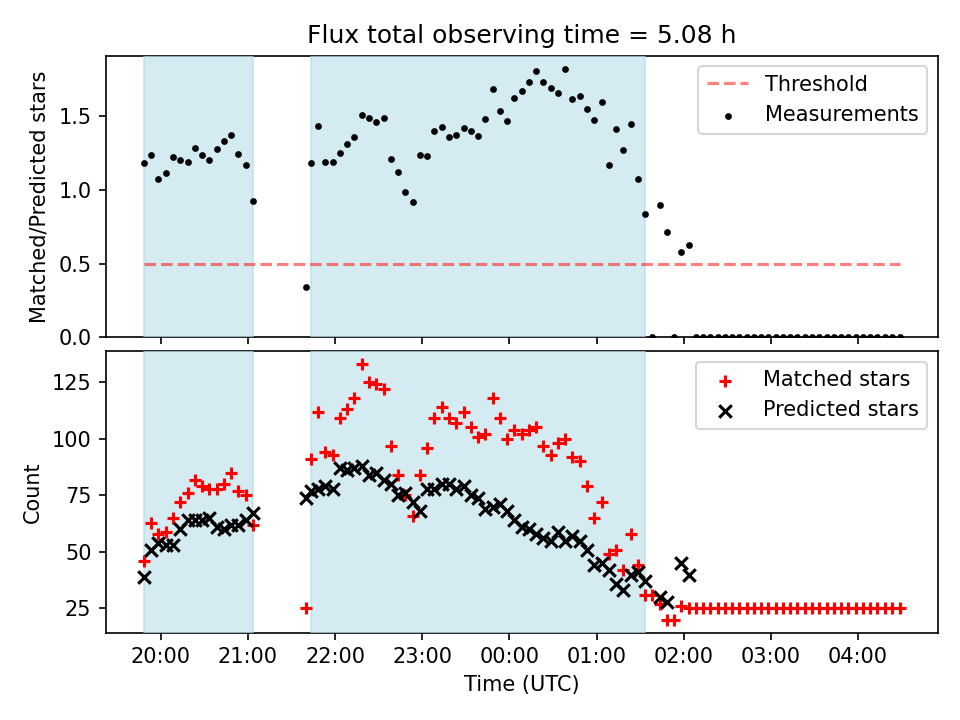 Flux total observing time = 5.08 h

Matched/Predicted stars

1.5
1.0
0.5
0.0

Threshold
Measurements

Count

125
100
75
50
25

Matched stars
Predicted stars

20:00
21:00
22:00
23:00
00:00
01:00
02:00
03:00
04:00

Time (UTC)